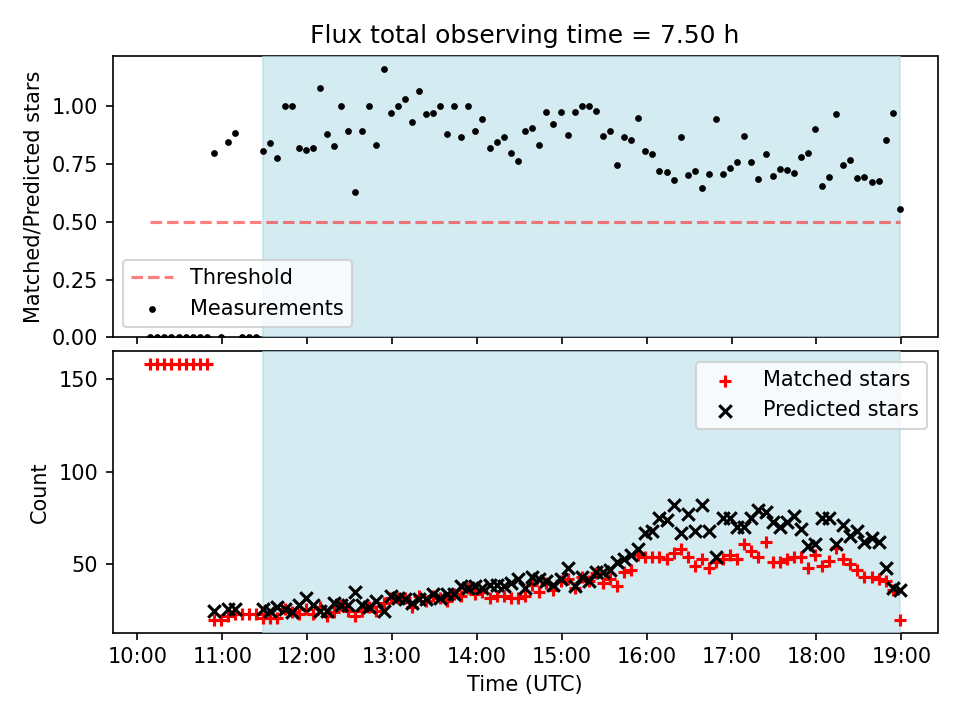 Flux total observing time = 7.50 h

Matched/Predicted stars

1.00
0.75
0.50
0.25
0.00

Threshold
Measurements

Count

150
100
50

Matched stars
Predicted stars

10:00 11:00 12:00 13:00 14:00 15:00 16:00 17:00 18:00 19:00

Time (UTC)